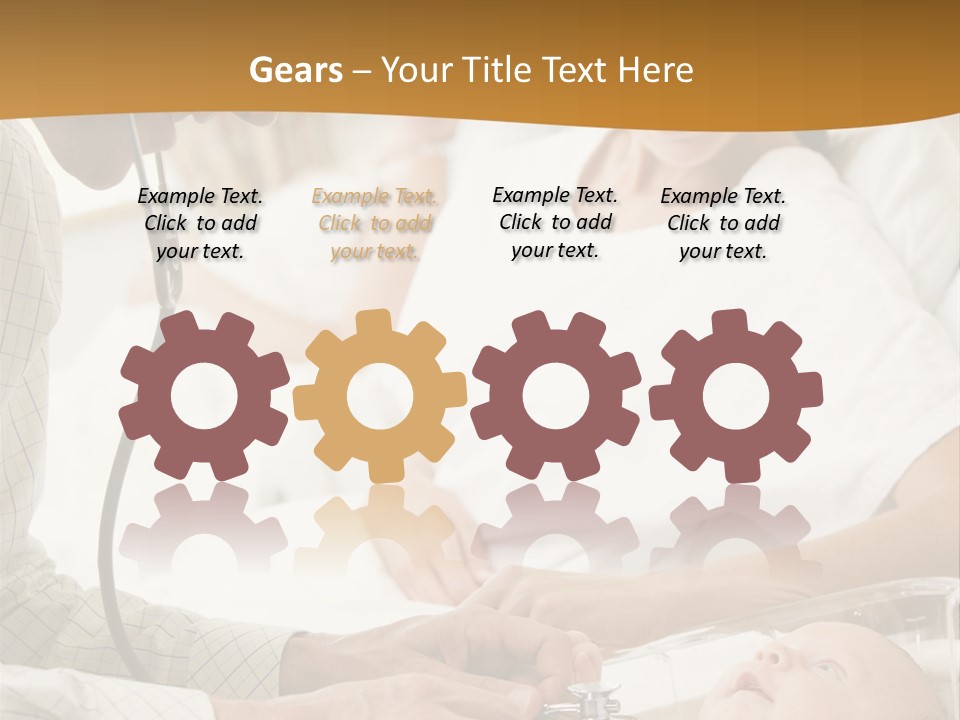 Gears – Your Title Text Here

Example Text. Click to add your text.

Example Text. Click to add your text.

Example Text. Click to add your text.

Example Text. Click to add your text.